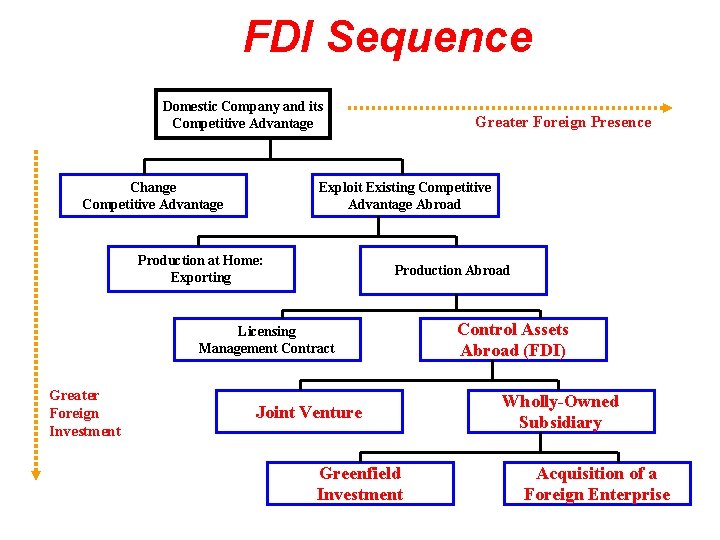 FDI Sequence

Domestic Company and its Competitive Advantage

Greater Foreign Presence

Change Competitive Advantage

Exploit Existing Competitive Advantage Abroad

Production at Home: Exporting

Production Abroad

Licensing Management Contract

Control Assets Abroad (FDI)

Greater Foreign Investment

Joint Venture

Wholly-Owned Subsidiary

Greenfield Investment

Acquisition of a Foreign Enterprise